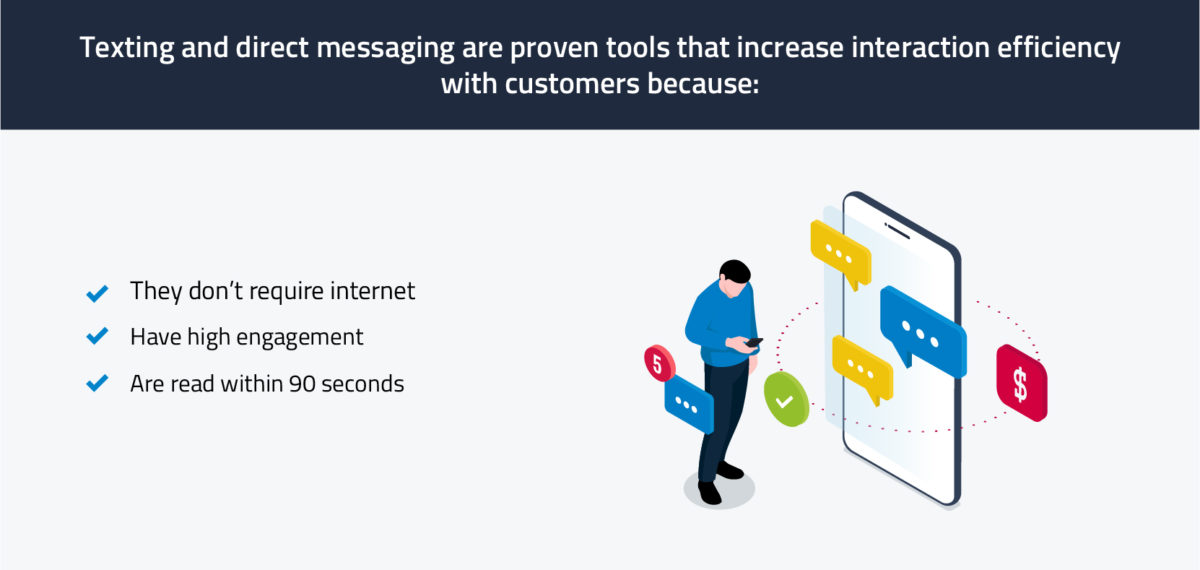 Texting and direct messaging are proven tools that increase interaction efficiency with customers because:

They don't require internet

Have high engagement

Are read within 90 seconds

5

$